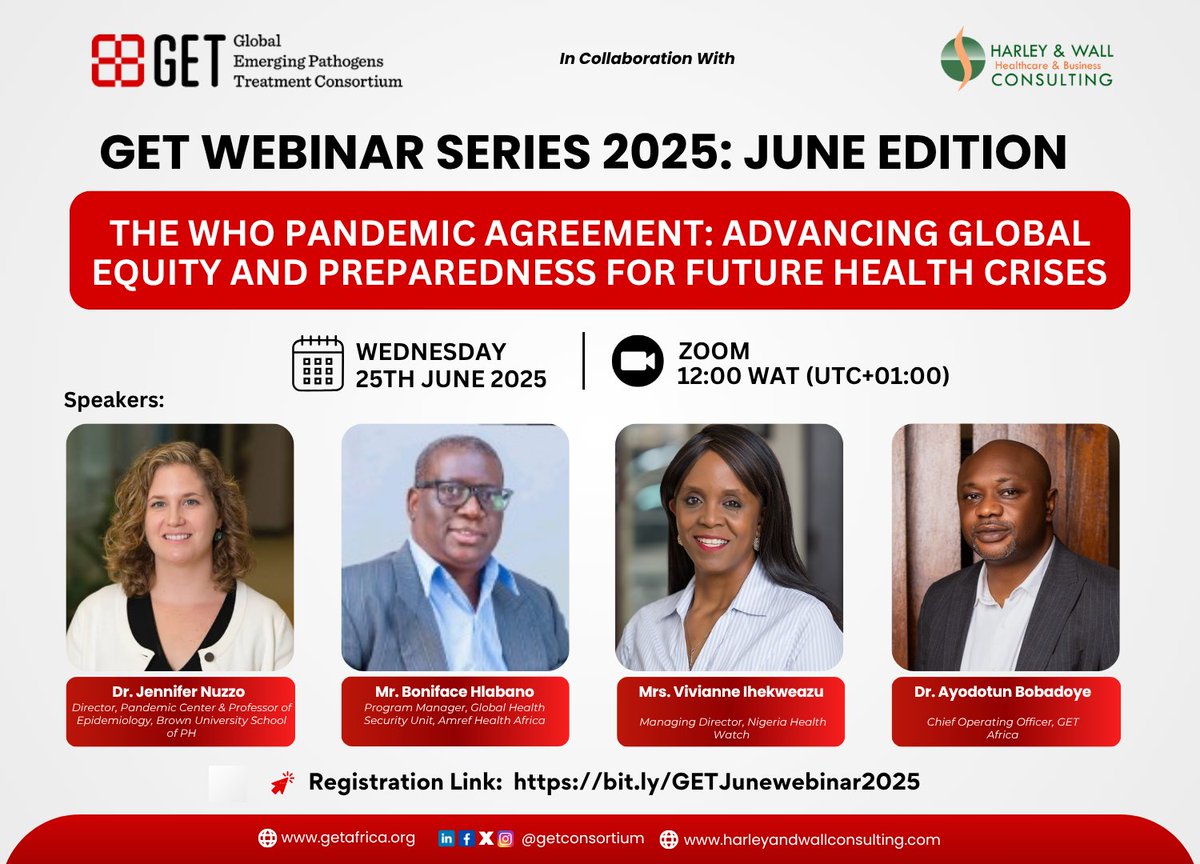 GET Global Emerging Pathogens Treatment Consortium

In Collaboration With

HARLEY & WALL Healthcare & Business CONSULTING

GET WEBINAR SERIES 2025: JUNE EDITION

THE WHO PANDEMIC AGREEMENT: ADVANCING GLOBAL EQUITY AND PREPAREDNESS FOR FUTURE HEALTH CRISES

WEDNESDAY 25TH JUNE 2025

ZOOM 12:00 WAT (UTC+01:00)

Speakers:

Dr. Jennifer Nuzzo
Director, Pandemic Center & Professor of Epidemiology, Brown University School of PH

Mr. Boniface Hlabano
Program Manager, Global Health Security Unit, Amref Health Africa

Mrs. Vivianne Ihekweazu
Managing Director, Nigeria Health Watch

Dr. Ayodotun Bobadoye
Chief Operating Officer, GET Africa

Registration Link: https://bit.ly/GETJunewebinar2025

www.getafrica.org @getconsortium www.harleyandwallconsulting.com